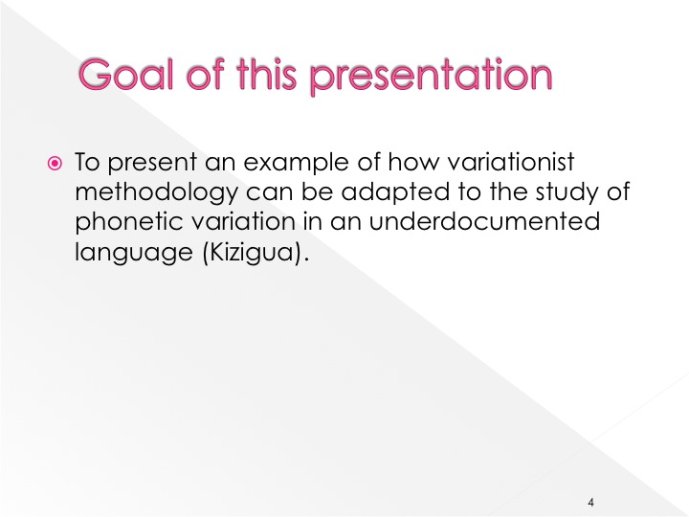 Goal of this presentation

To present an example of how variationist methodology can be adapted to the study of phonetic variation in an underdocumented language (Kizigua).

4